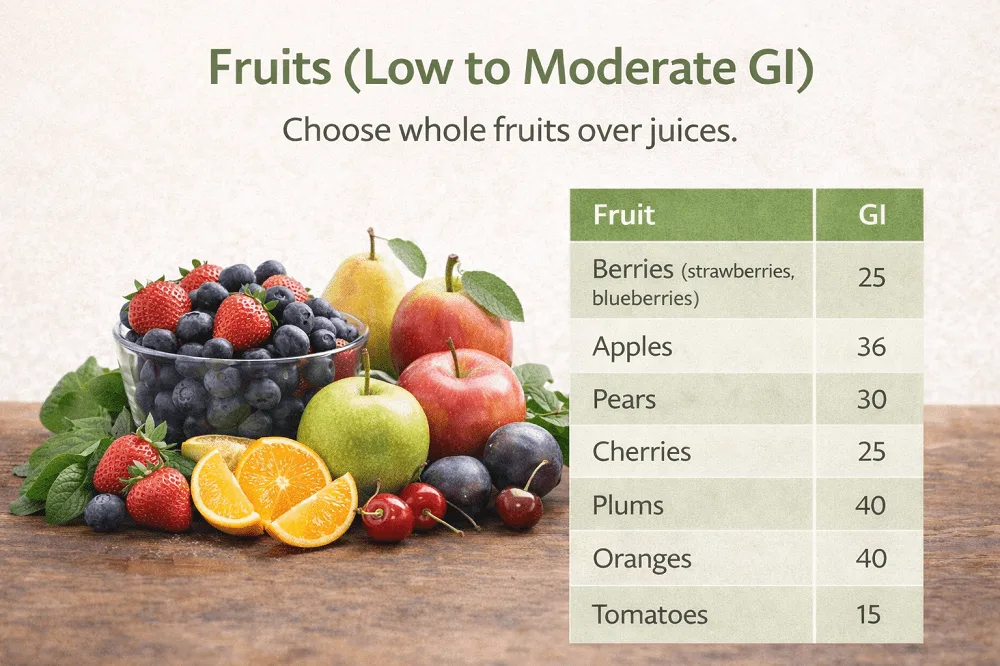 Fruits (Low to Moderate GI)

Choose whole fruits over juices.

| Fruit | GI |
|---|---|
| Berries (strawberries, blueberries) | 25 |
| Apples | 36 |
| Pears | 30 |
| Cherries | 25 |
| Plums | 40 |
| Oranges | 40 |
| Tomatoes | 15 |